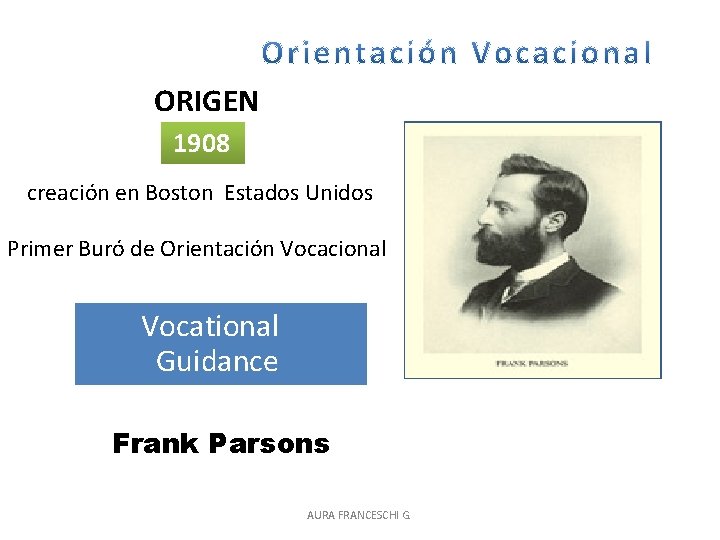 Orientación Vocacional

ORIGEN

1908

creación en Boston Estados Unidos

Primer Buró de Orientación Vocacional

Vocational Guidance

FRANK PARSONS

Frank Parsons

AURA FRANCESCHI G.